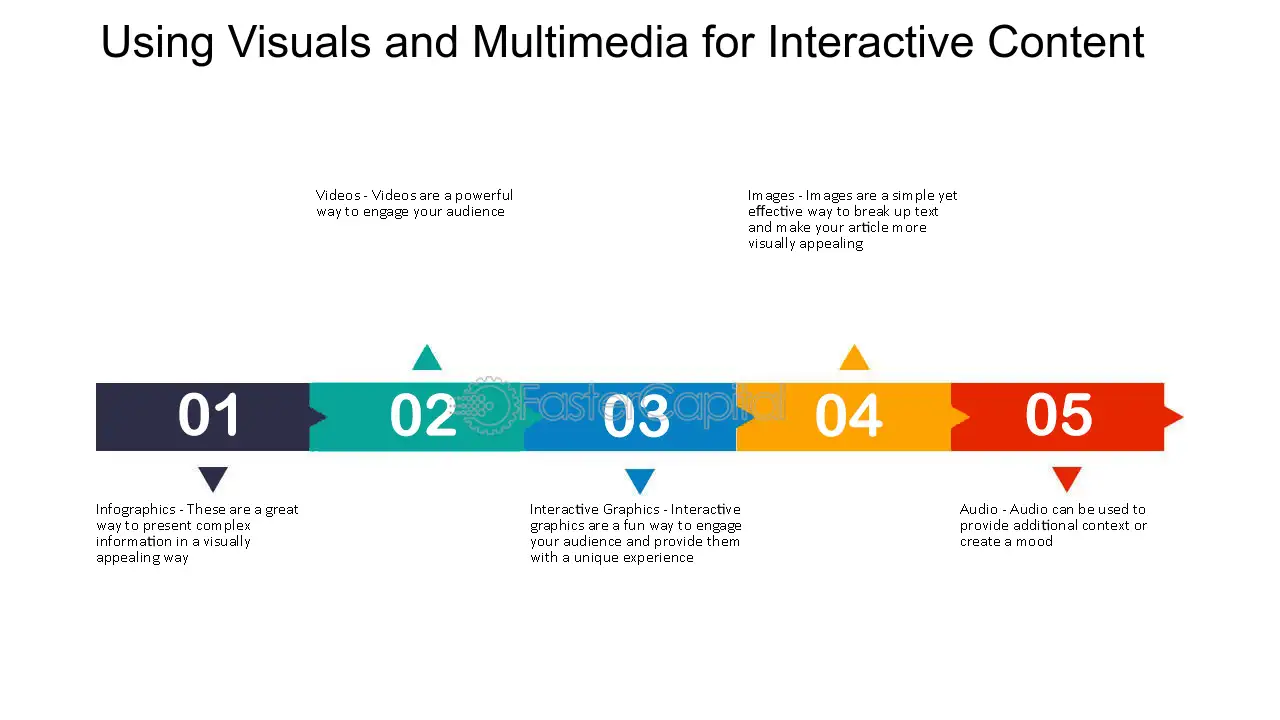 Using Visuals and Multimedia for Interactive Content

Videos - Videos are a powerful way to engage your audience

Images - Images are a simple yet effective way to break up text and make your article more visually appealing

01

02

03

04

05

Infographics - These are a great way to present complex information in a visually appealing way

Interactive Graphics - Interactive graphics are a fun way to engage your audience and provide them with a unique experience

Audio - Audio can be used to provide additional context or create a mood

FasterCapital